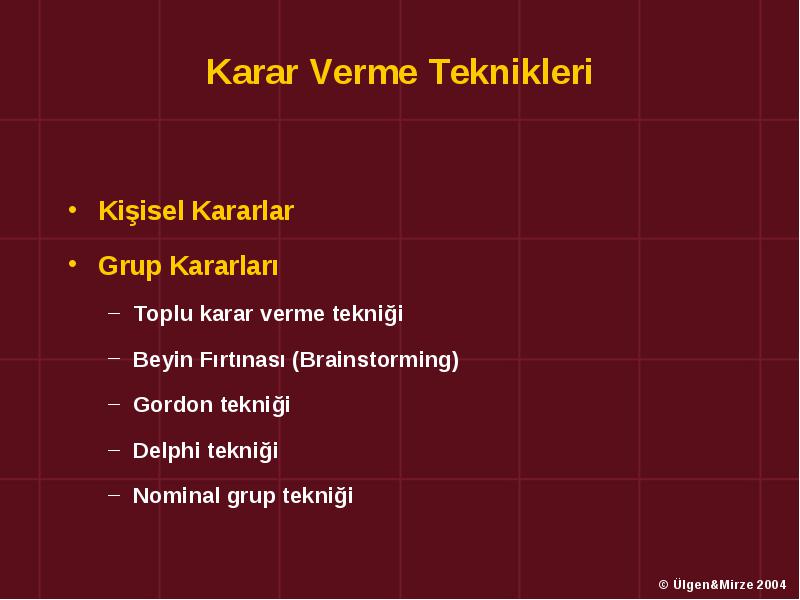 Karar Verme Teknikleri

• Kişisel Kararlar
• Grup Kararları
– Toplu karar verme tekniği
– Beyin Fırtınası (Brainstorming)
– Gordon tekniği
– Delphi tekniği
– Nominal grup tekniği

© Ülgen&Mirze 2004